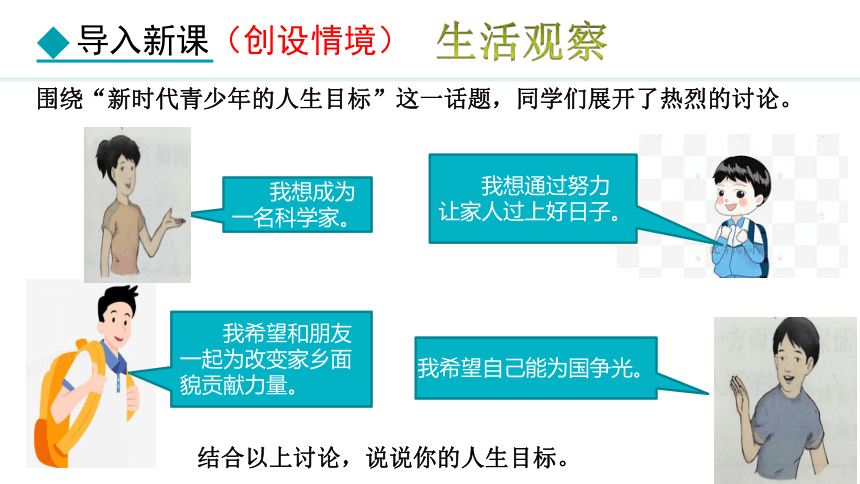 导入新课（创设情境）　生活观察

围绕“新时代青少年的人生目标”这一话题，同学们展开了热烈的讨论。

我想成为一名科学家。

我想通过努力让家人过上好日子。

我希望和朋友一起为改变家乡面貌贡献力量。

我希望自己能为国争光。

结合以上讨论，说说你的人生目标。